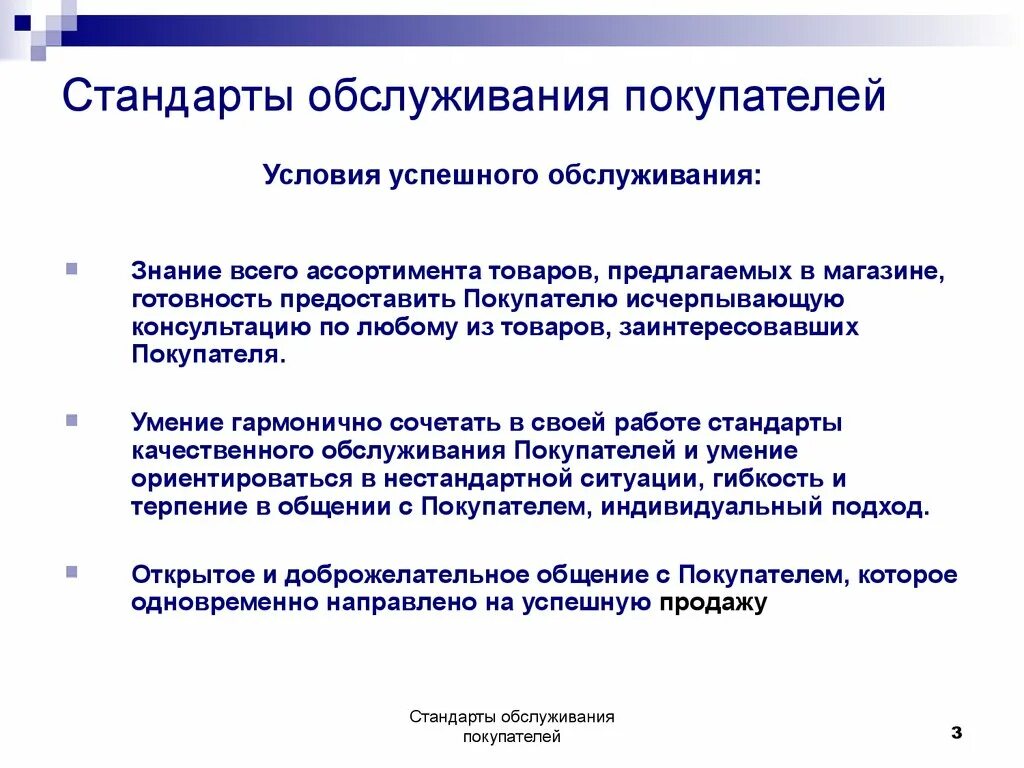 Стандарты обслуживания покупателей

Условия успешного обслуживания:

Знание всего ассортимента товаров, предлагаемых в магазине, готовность предоставить Покупателю исчерпывающую консультацию по любому из товаров, заинтересовавших Покупателя.

Умение гармонично сочетать в своей работе стандарты качественного обслуживания Покупателей и умение ориентироваться в нестандартной ситуации, гибкость и терпение в общении с Покупателем, индивидуальный подход.

Открытое и доброжелательное общение с Покупателем, которое одновременно направлено на успешную продажу

Стандарты обслуживания покупателей

3